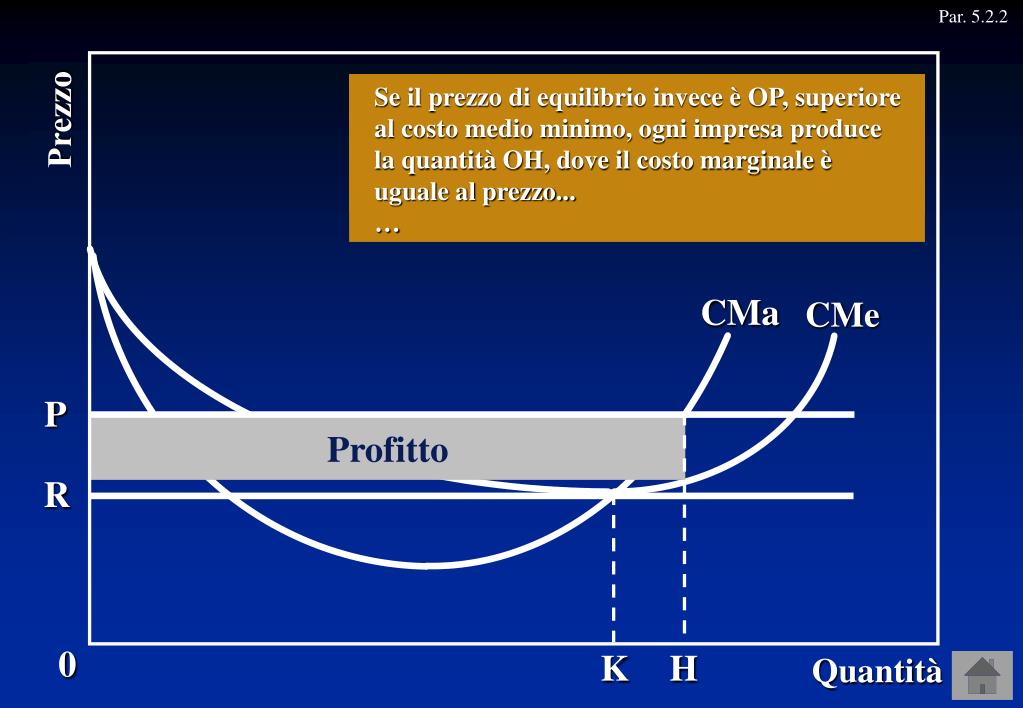 Par. 5.2.2

Prezzo

Se il prezzo di equilibrio invece è OP, superiore al costo medio minimo, ogni impresa produce la quantità OH, dove il costo marginale è uguale al prezzo...
…

CMa CMe

P

Profitto

R

0

K H

Quantità